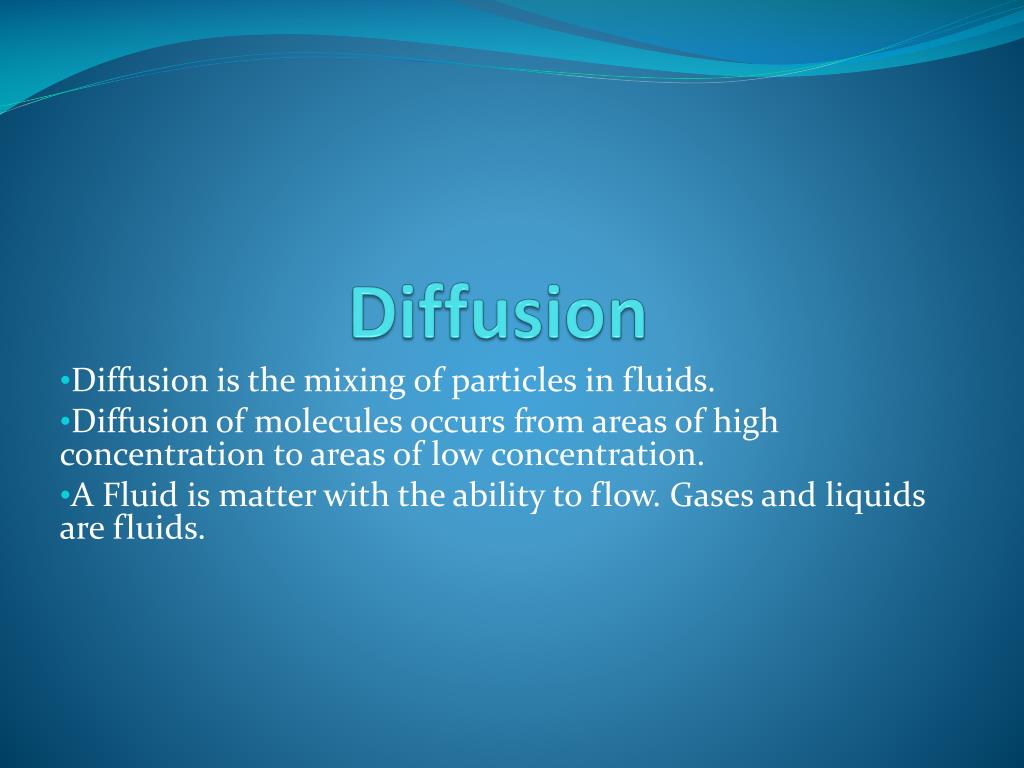 Diffusion

•Diffusion is the mixing of particles in fluids.

•Diffusion of molecules occurs from areas of high concentration to areas of low concentration.

•A Fluid is matter with the ability to flow. Gases and liquids are fluids.